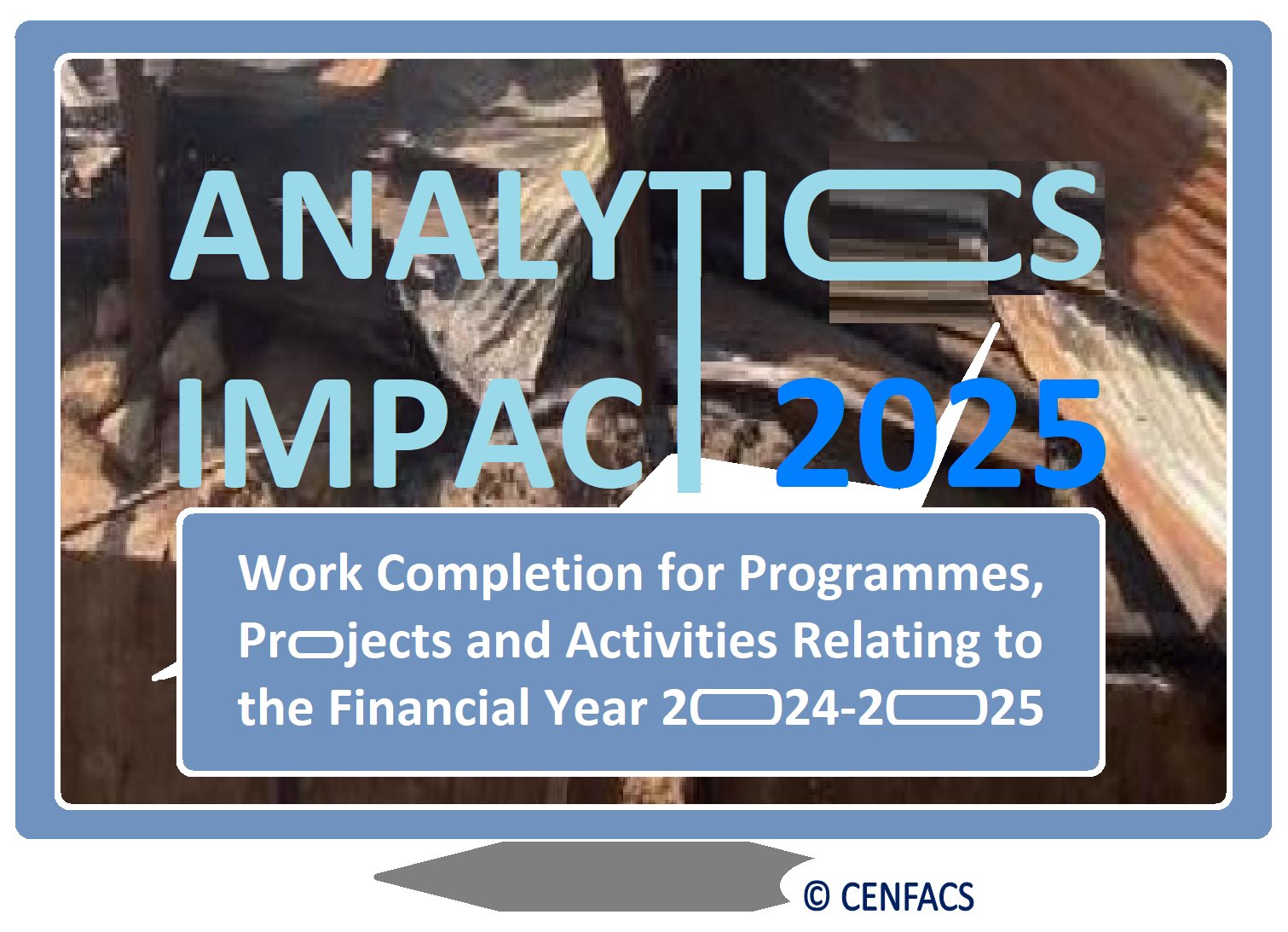 ANALYTICS
IMPACT 2025

Work Completion for Programmes, Projects and Activities Relating to the Financial Year 2024-2025

© CENFACS